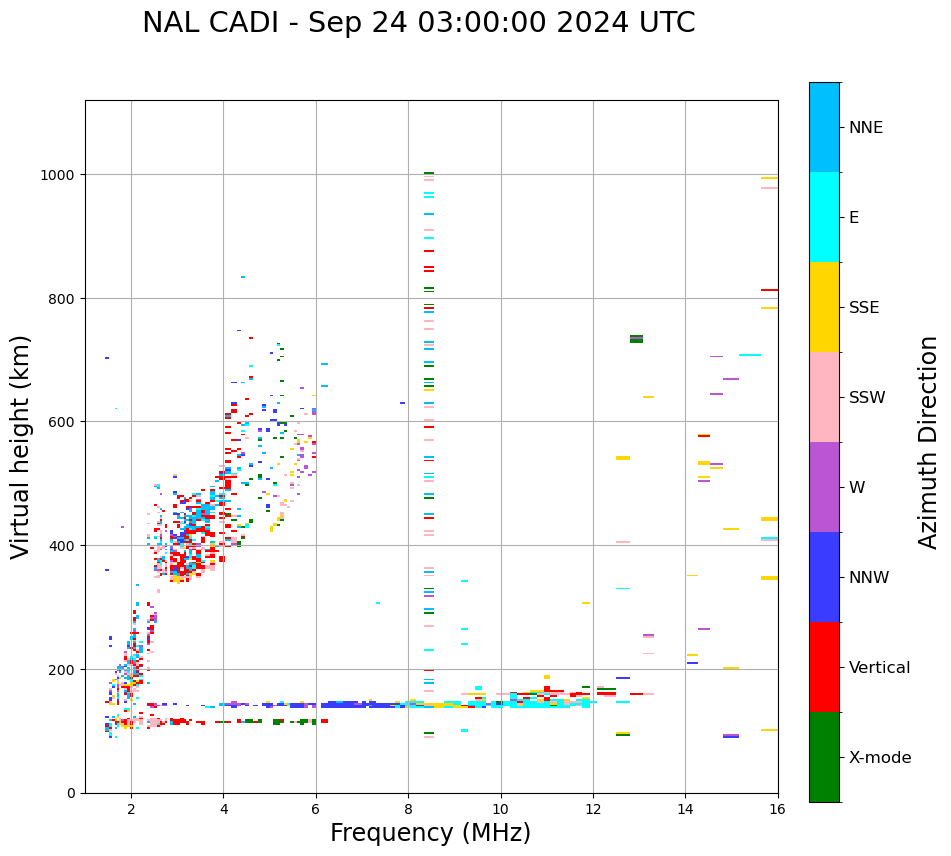 NAL CADI - Sep 24 03:00:00 2024 UTC

Virtual height (km)

1000
800
600
400
200
0

2
4
6
8
10
12
14
16

Frequency (MHz)

NNE
E
SSE
SSW
W
NNW
Vertical
X-mode

Azimuth Direction